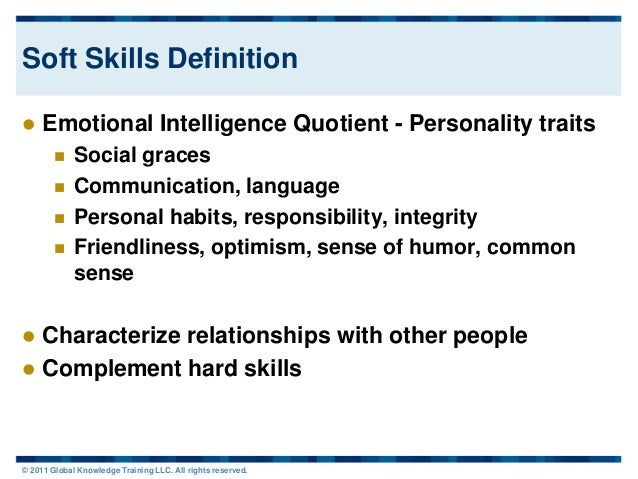 Soft Skills Definition

- Emotional Intelligence Quotient - Personality traits
  - Social graces
  - Communication, language
  - Personal habits, responsibility, integrity
  - Friendliness, optimism, sense of humor, common sense

- Characterize relationships with other people
- Complement hard skills

© 2011 Global Knowledge Training LLC. All rights reserved.